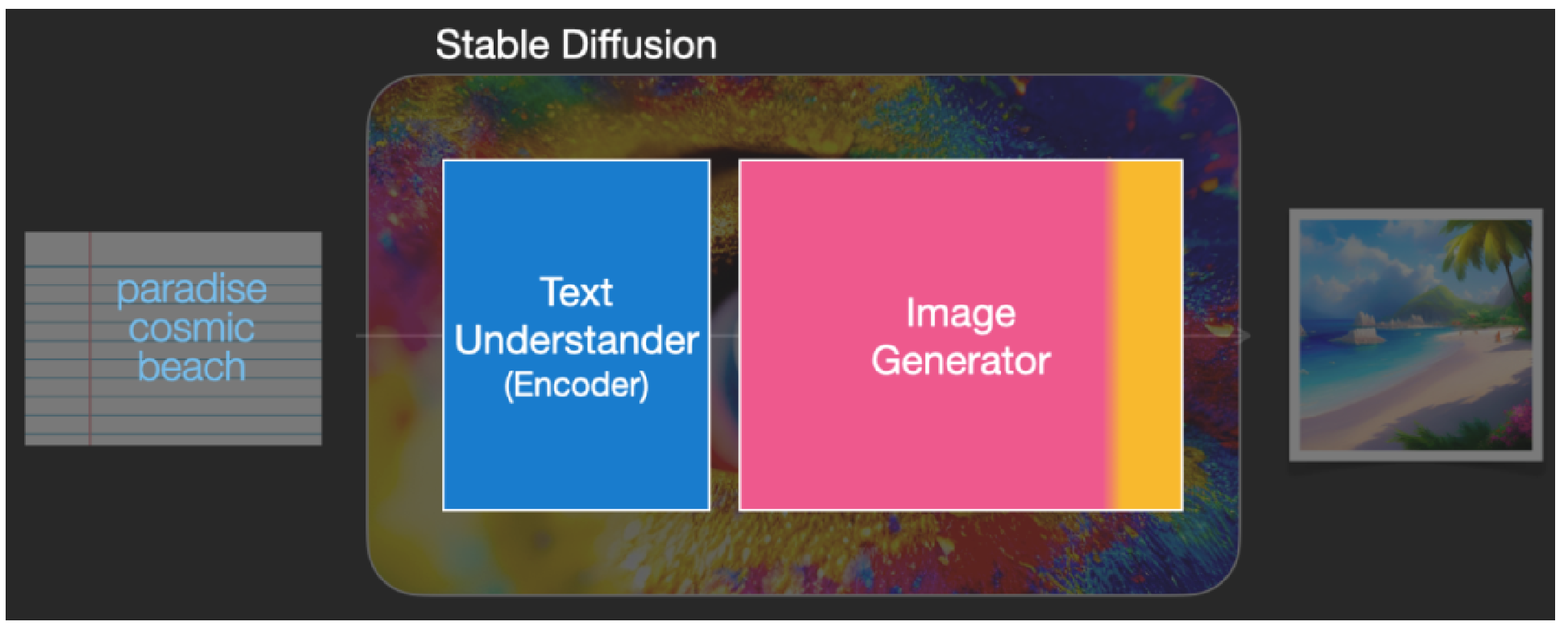 Stable Diffusion

paradise cosmic beach

Text Understander (Encoder)

Image Generator